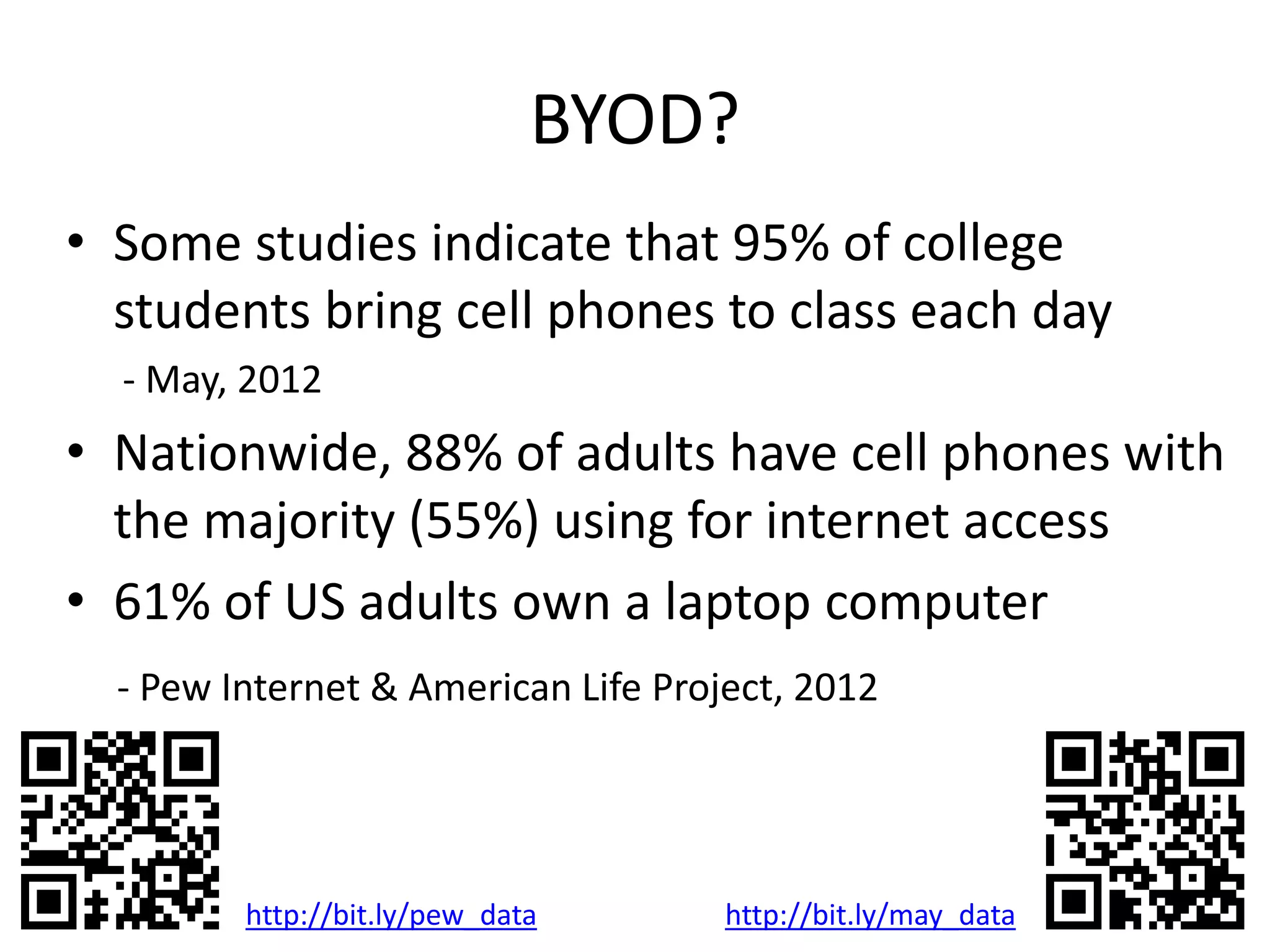 BYOD?

• Some studies indicate that 95% of college students bring cell phones to class each day

- May, 2012

• Nationwide, 88% of adults have cell phones with the majority (55%) using for internet access

• 61% of US adults own a laptop computer

- Pew Internet & American Life Project, 2012

http://bit.ly/pew_data

http://bit.ly/may_data